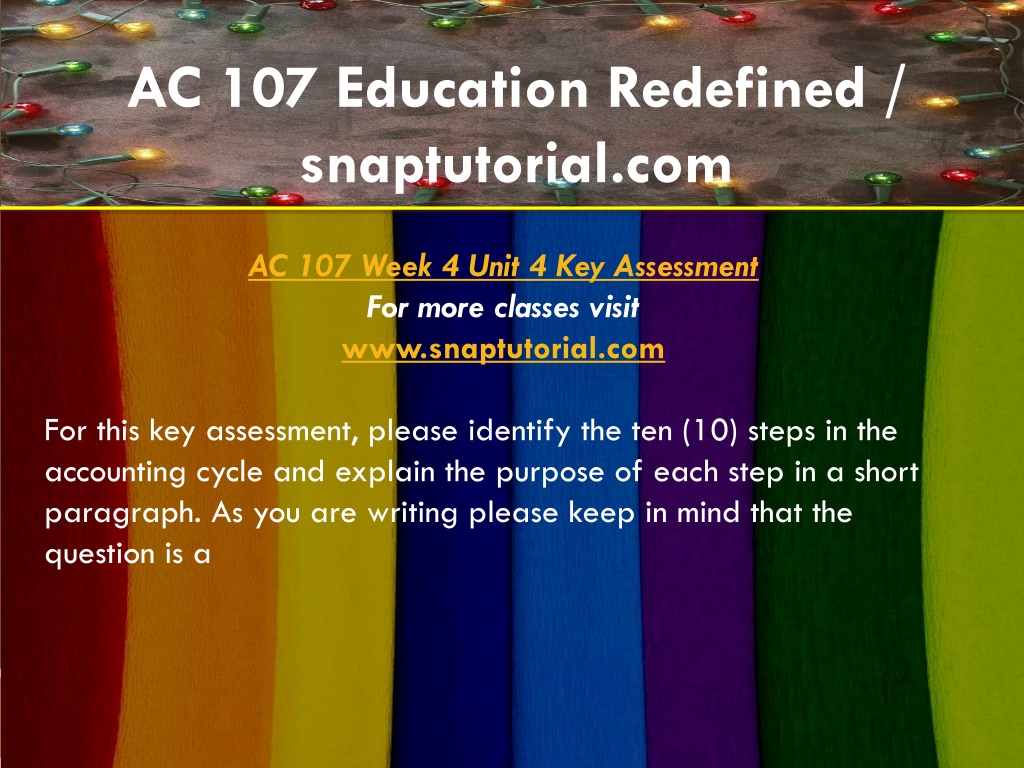 AC 107 Education Redefined / snaptutorial.com

AC 107 Week 4 Unit 4 Key Assessment
For more classes visit
www.snaptutorial.com

For this key assessment, please identify the ten (10) steps in the accounting cycle and explain the purpose of each step in a short paragraph. As you are writing please keep in mind that the question is a